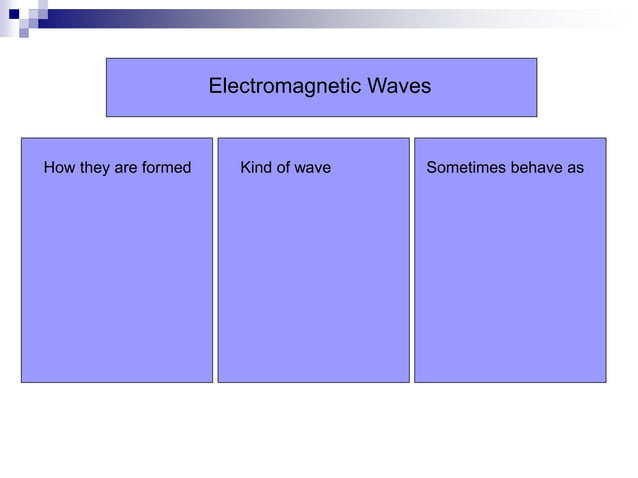 Electromagnetic Waves

How they are formed

Kind of wave

Sometimes behave as